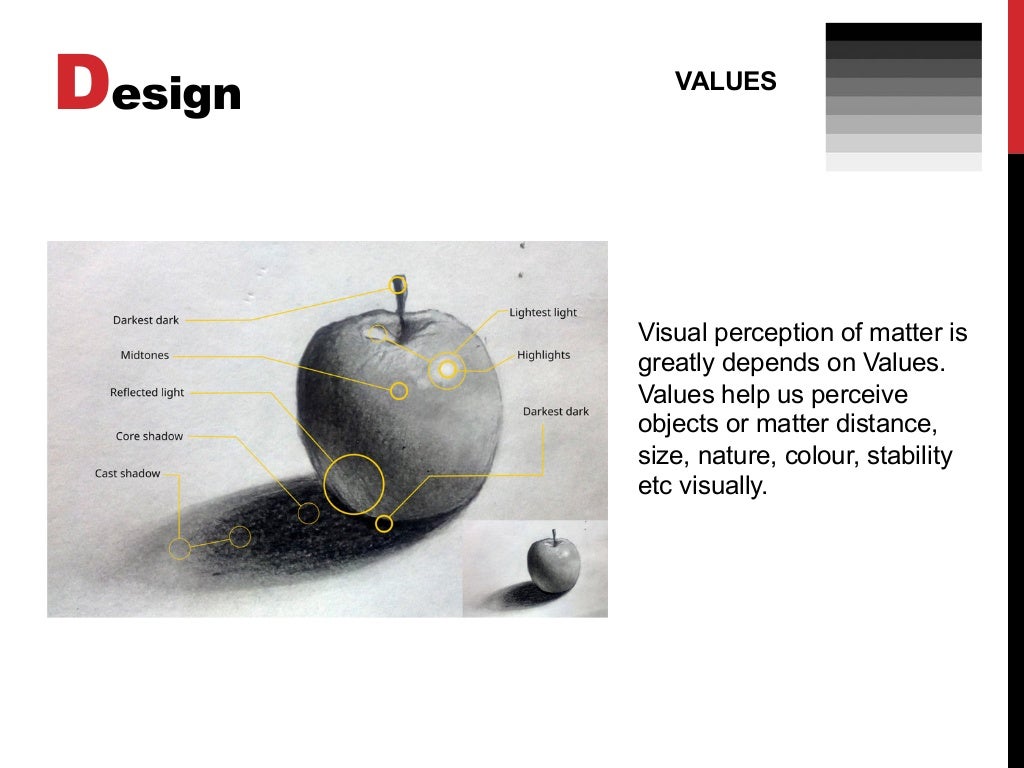 Design

VALUES

Darkest dark

Midtones

Reflected light

Core shadow

Cast shadow

Lightest light

Highlights

Darkest dark

Visual perception of matter is greatly depends on Values. Values help us perceive objects or matter distance, size, nature, colour, stability etc visually.